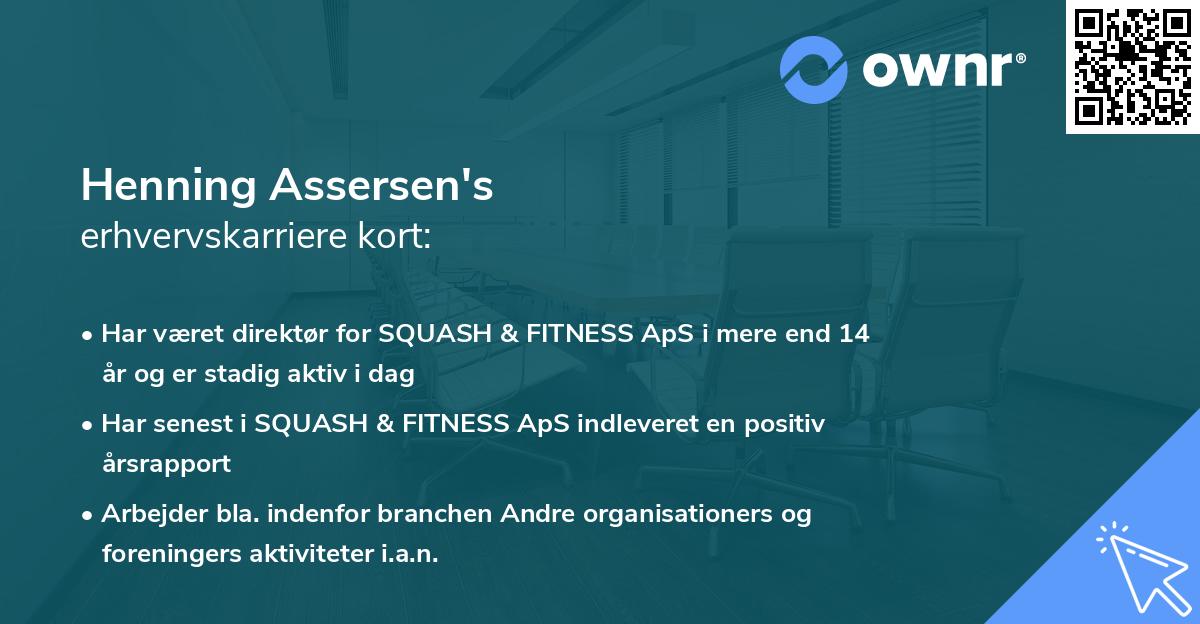 ownr®

Henning Assersen's
erhvervskarriere kort:

• Har været direktør for SQUASH & FITNESS ApS i mere end 14 år og er stadig aktiv i dag

• Har senest i SQUASH & FITNESS ApS indleveret en positiv årsrapport

• Arbejder bla. indenfor branchen Andre organisationers og foreningers aktiviteter i.a.n.